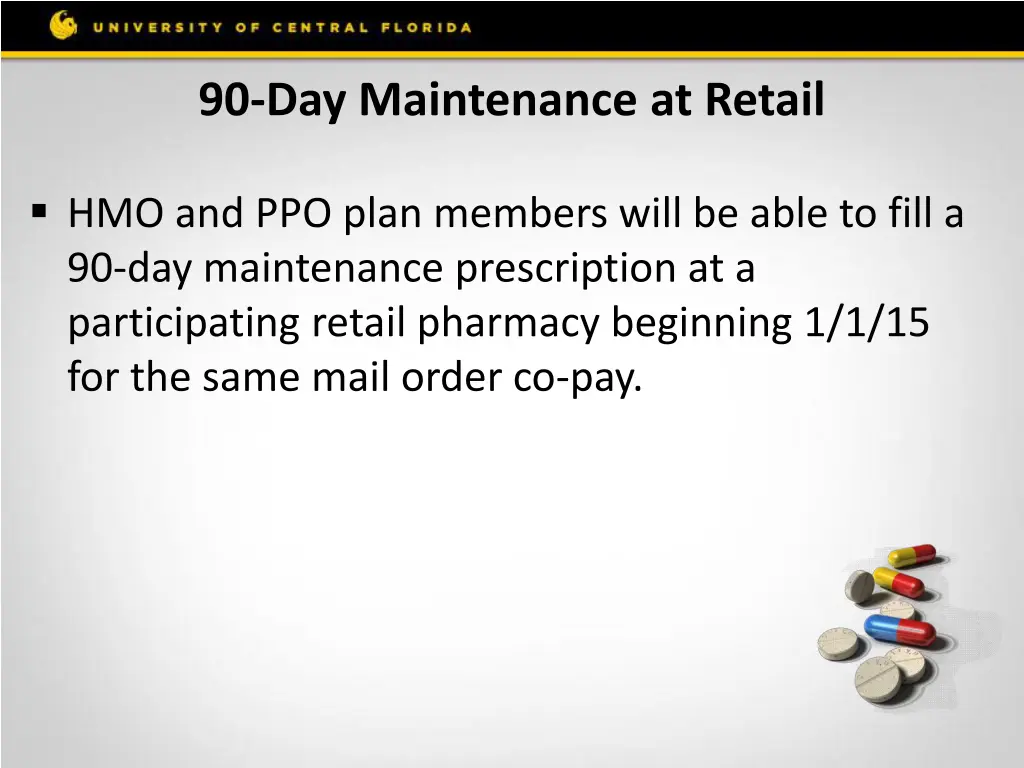 UNIVERSITY OF CENTRAL FLORIDA

90-Day Maintenance at Retail

▪ HMO and PPO plan members will be able to fill a 90-day maintenance prescription at a participating retail pharmacy beginning 1/1/15 for the same mail order co-pay.